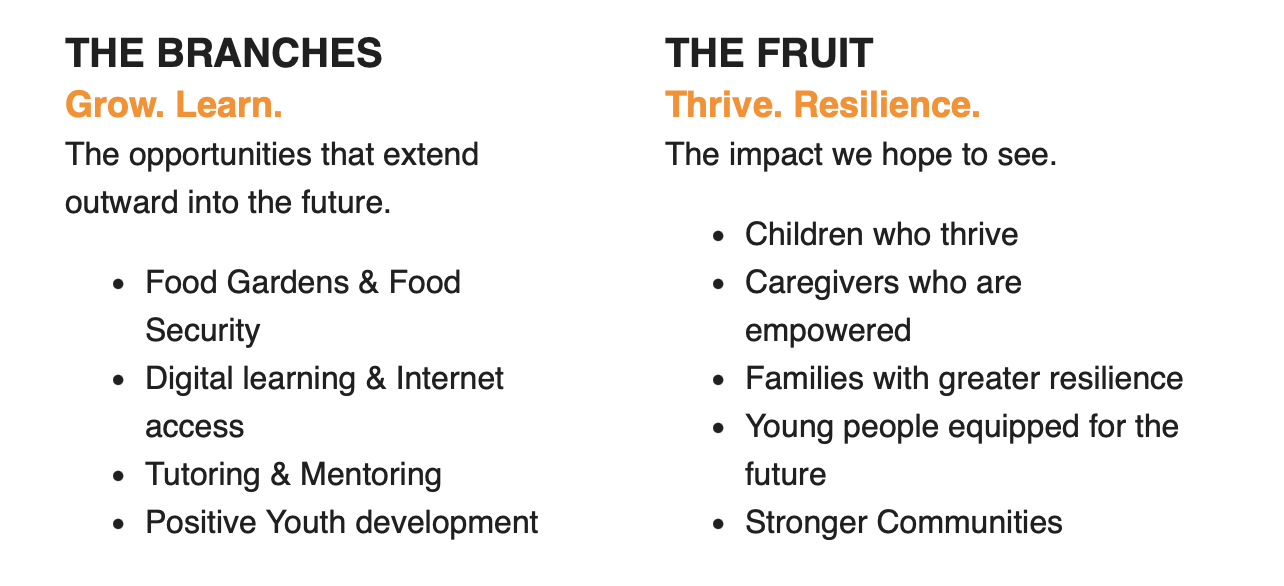 THE BRANCHES
Grow. Learn.
The opportunities that extend outward into the future.

- Food Gardens & Food Security
- Digital learning & Internet access
- Tutoring & Mentoring
- Positive Youth development

THE FRUIT
Thrive. Resilience.
The impact we hope to see.

- Children who thrive
- Caregivers who are empowered
- Families with greater resilience
- Young people equipped for the future
- Stronger Communities